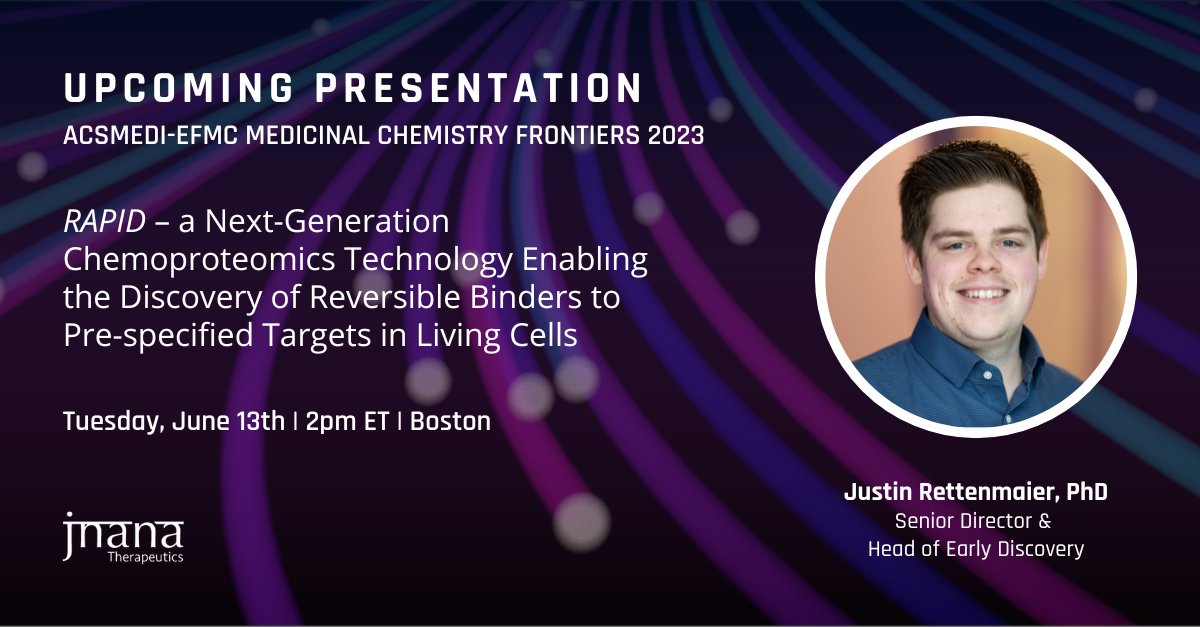 UPCOMING PRESENTATION

ACSMEDI-EFMC MEDICINAL CHEMISTRY FRONTIERS 2023

RAPID – a Next-Generation Chemoproteomics Technology Enabling the Discovery of Reversible Binders to Pre-specified Targets in Living Cells

Tuesday, June 13th | 2pm ET | Boston

jnana Therapeutics

Justin Rettenmaier, PhD
Senior Director &
Head of Early Discovery